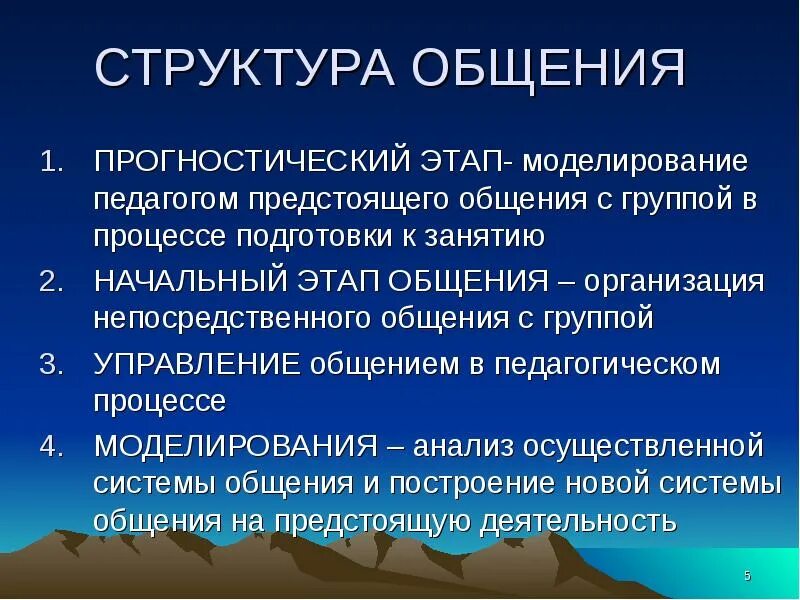 СТРУКТУРА ОБЩЕНИЯ

1. ПРОГНОСТИЧЕСКИЙ ЭТАП- моделирование педагогом предстоящего общения с группой в процессе подготовки к занятию
2. НАЧАЛЬНЫЙ ЭТАП ОБЩЕНИЯ – организация непосредственного общения с группой
3. УПРАВЛЕНИЕ общением в педагогическом процессе
4. МОДЕЛИРОВАНИЯ – анализ осуществленной системы общения и построение новой системы общения на предстоящую деятельность

5